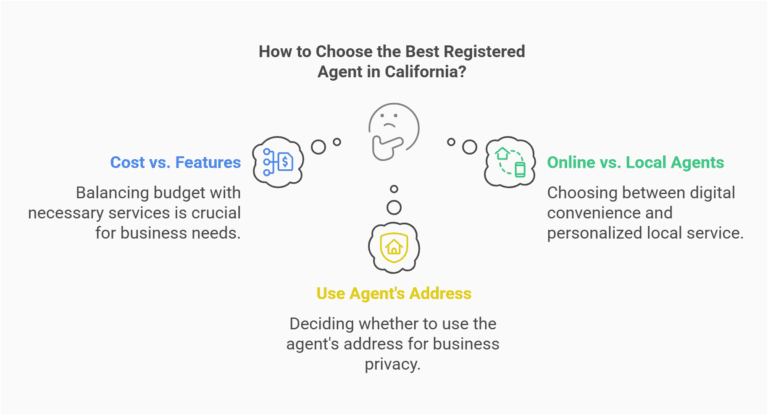 How to Choose the Best Registered Agent in California?

Cost vs. Features

Balancing budget with necessary services is crucial for business needs.

Online vs. Local Agents

Choosing between digital convenience and personalized local service.

Use Agent's Address

Deciding whether to use the agent's address for business privacy.